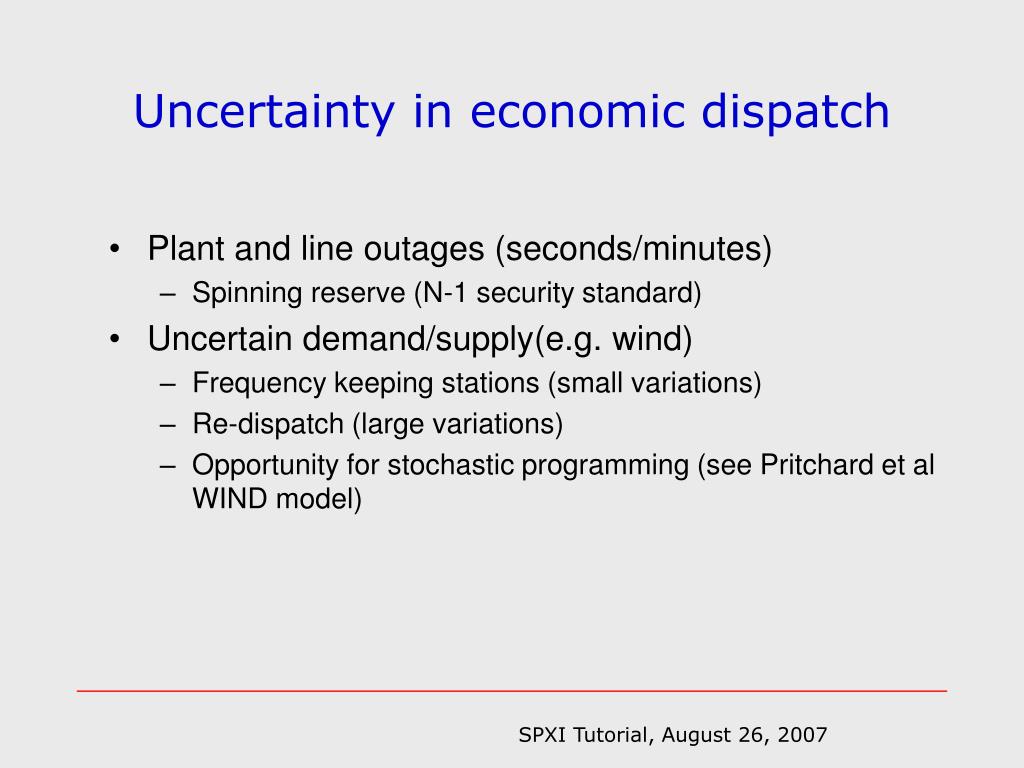 Uncertainty in economic dispatch

• Plant and line outages (seconds/minutes)
  – Spinning reserve (N-1 security standard)
• Uncertain demand/supply(e.g. wind)
  – Frequency keeping stations (small variations)
  – Re-dispatch (large variations)
  – Opportunity for stochastic programming (see Pritchard et al WIND model)

SPXI Tutorial, August 26, 2007